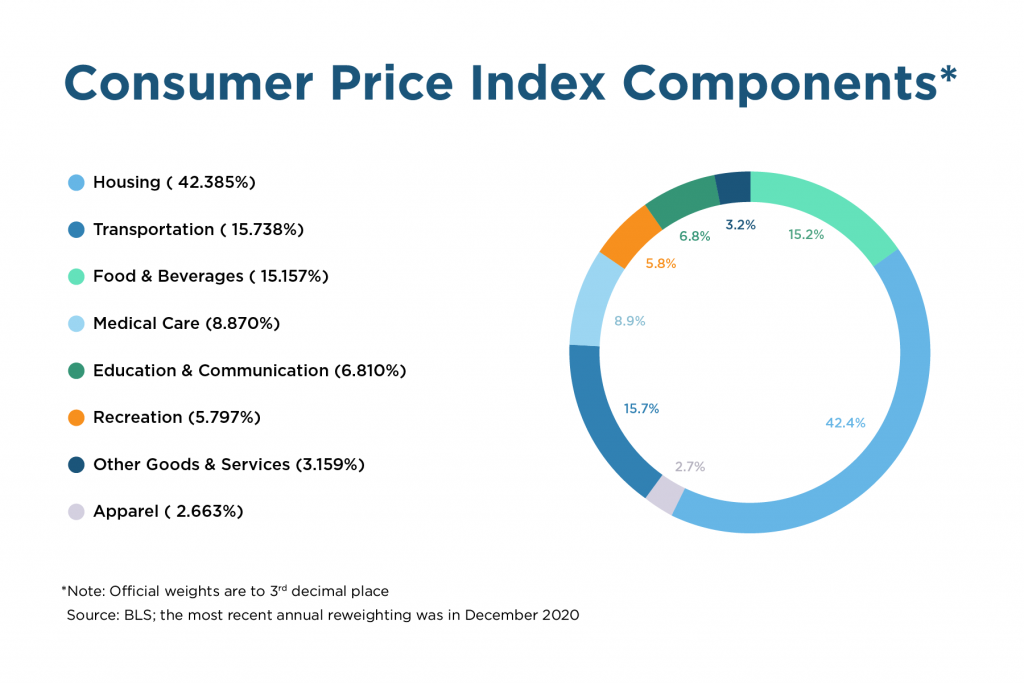 Consumer Price Index Components*

Housing ( 42.385%)

Transportation ( 15.738%)

Food & Beverages ( 15.157%)

Medical Care (8.870%)

Education & Communication (6.810%)

Recreation (5.797%)

Other Goods & Services (3.159%)

Apparel ( 2.663%)

3.2%
15.2%
6.8%
5.8%
8.9%
15.7%
42.4%
2.7%

*Note: Official weights are to 3$^{rd}$ decimal place
Source: BLS; the most recent annual reweighting was in December 2020